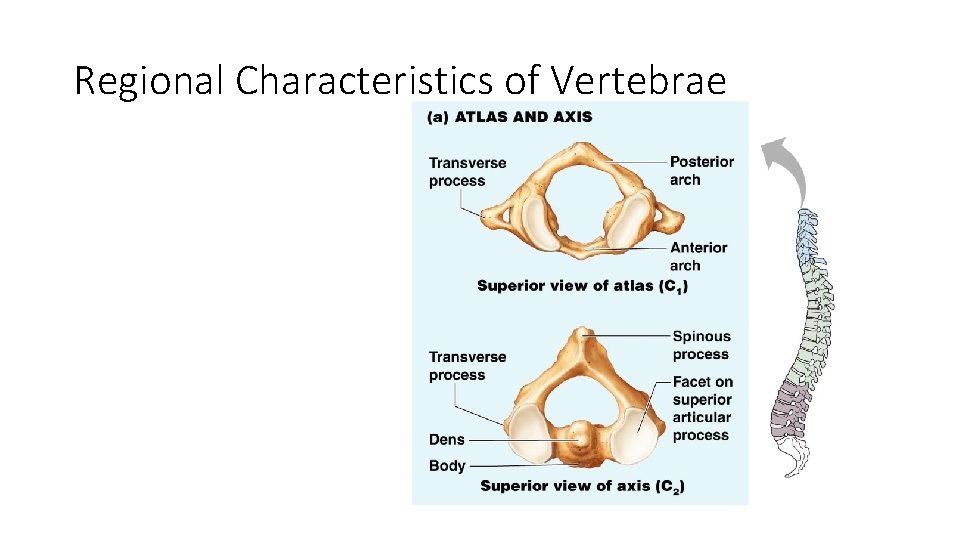 Regional Characteristics of Vertebrae

(a) ATLAS AND AXIS

Transverse process

Posterior arch

Anterior arch

Superior view of atlas ($C_1$)

Transverse process

Spinous process

Facet on superior articular process

Dens

Body

Superior view of axis ($C_2$)